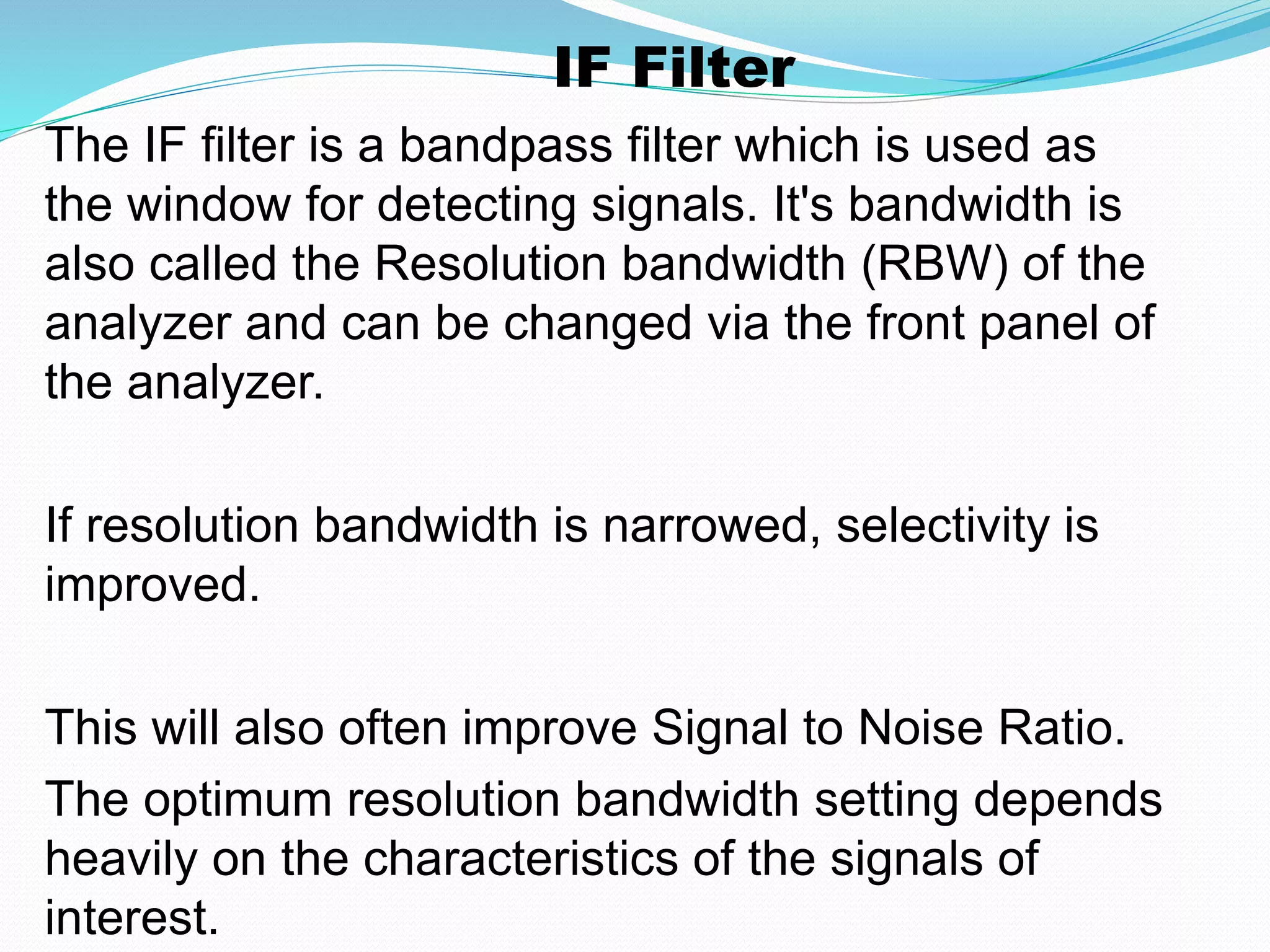 IF Filter

The IF filter is a bandpass filter which is used as the window for detecting signals. It's bandwidth is also called the Resolution bandwidth (RBW) of the analyzer and can be changed via the front panel of the analyzer.

If resolution bandwidth is narrowed, selectivity is improved.

This will also often improve Signal to Noise Ratio.

The optimum resolution bandwidth setting depends heavily on the characteristics of the signals of interest.